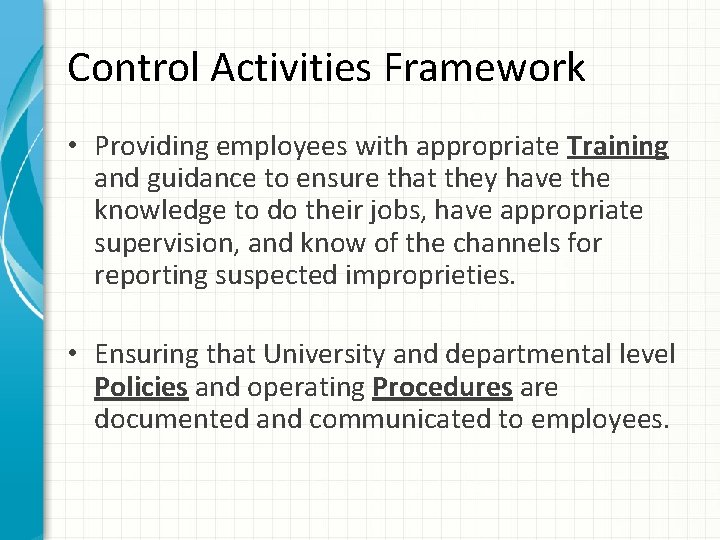 Control Activities Framework

• Providing employees with appropriate Training and guidance to ensure that they have the knowledge to do their jobs, have appropriate supervision, and know of the channels for reporting suspected improprieties.

• Ensuring that University and departmental level Policies and operating Procedures are documented and communicated to employees.